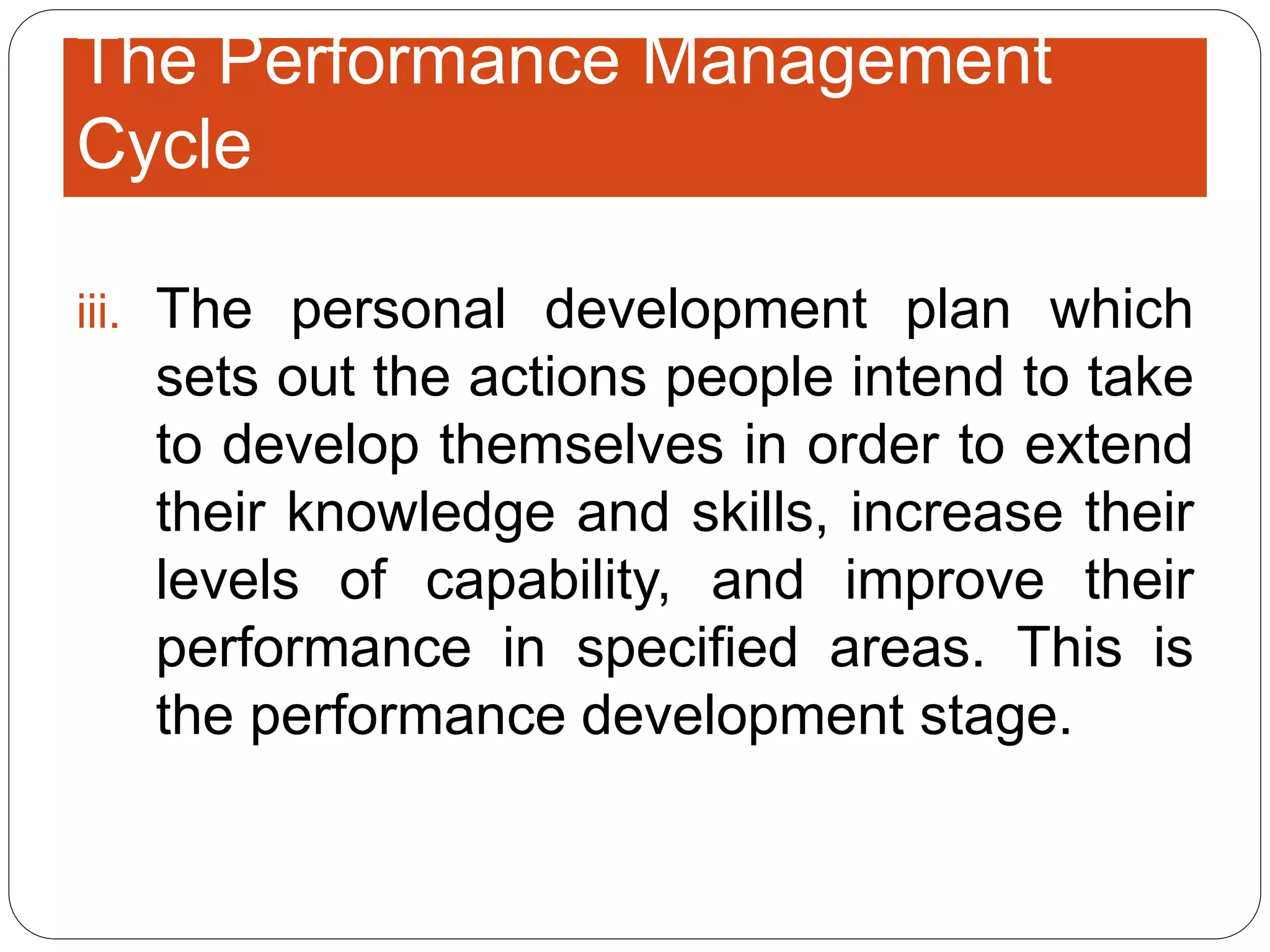 The Performance Management Cycle

iii. The personal development plan which sets out the actions people intend to take to develop themselves in order to extend their knowledge and skills, increase their levels of capability, and improve their performance in specified areas. This is the performance development stage.